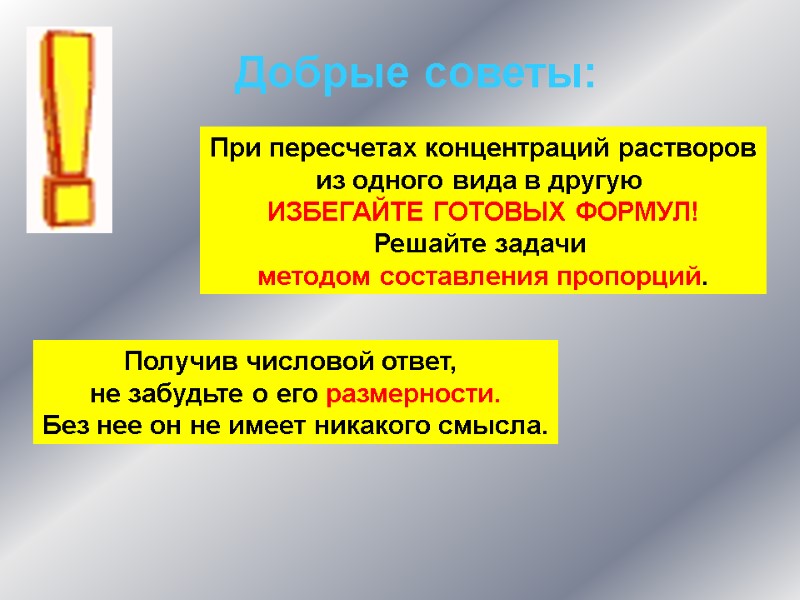 Добрые советы:

При пересчетах концентраций растворов из одного вида в другую
ИЗБЕГАЙТЕ ГОТОВЫХ ФОРМУЛ!
Решайте задачи
методом составления пропорций.

Получив числовой ответ,
не забудьте о его размерности.
Без нее он не имеет никакого смысла.